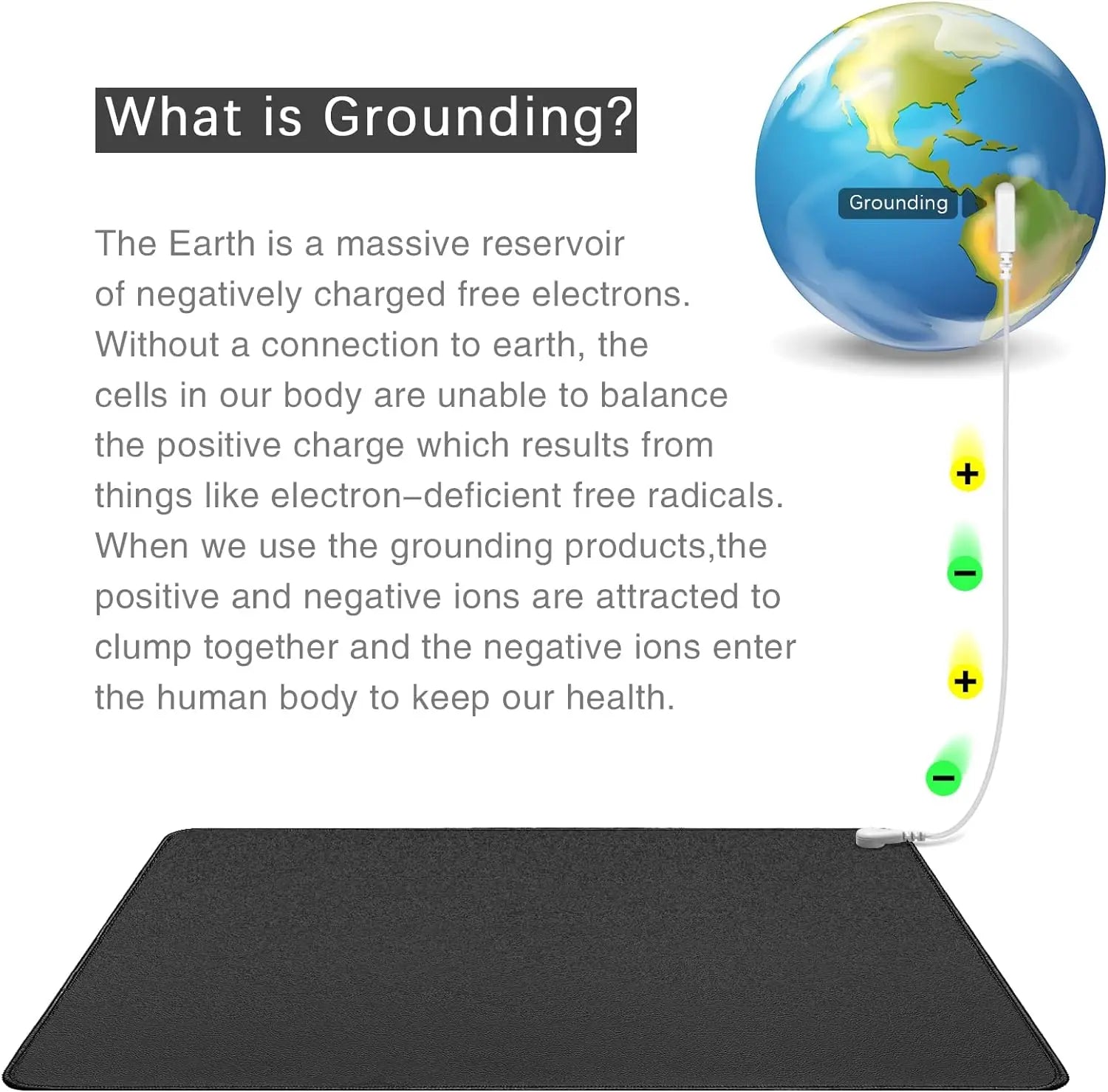 What is Grounding?

The Earth is a massive reservoir of negatively charged free electrons. Without a connection to earth, the cells in our body are unable to balance the positive charge which results from things like electron–deficient free radicals. When we use the grounding products,the positive and negative ions are attracted to clump together and the negative ions enter the human body to keep our health.

Grounding

+
−
+
−